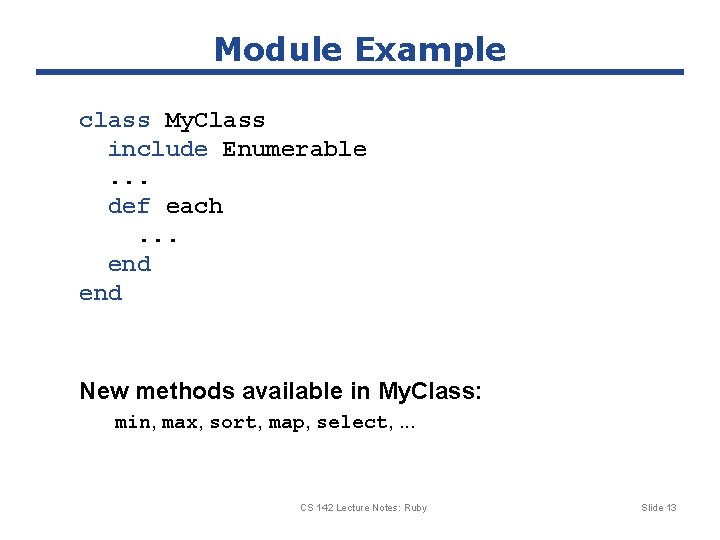 Module Example

class MyClass
  include Enumerable
  ...
  def each
    ...
  end
end

New methods available in MyClass:
min, max, sort, map, select, ...

CS 142 Lecture Notes: Ruby

Slide 13